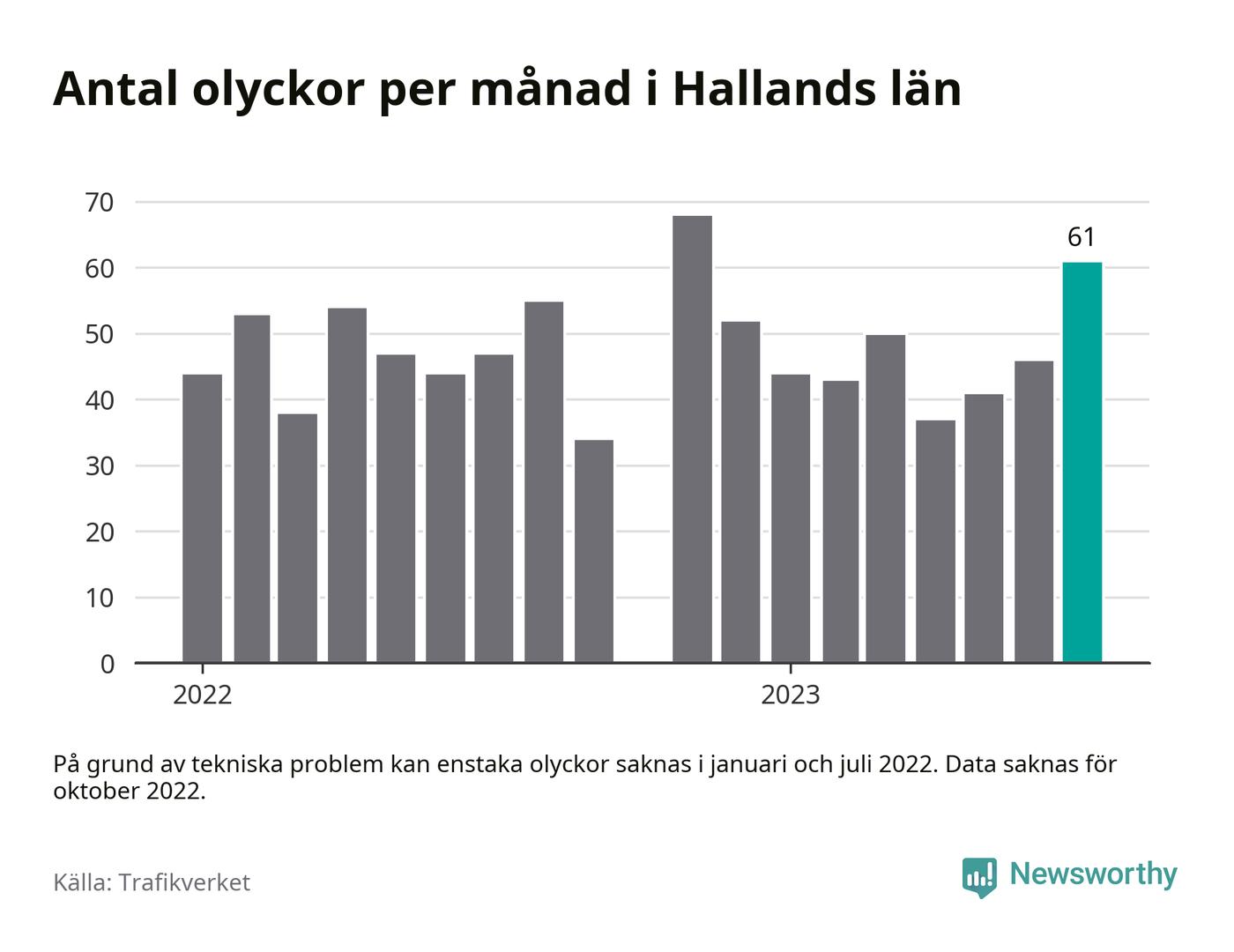 Antal olyckor per månad i Hallands län

70
60
50
40
30
20
10
0

61

2022
2023

På grund av tekniska problem kan enstaka olyckor saknas i januari och juli 2022. Data saknas för oktober 2022.

Källa: Trafikverket

Newsworthy